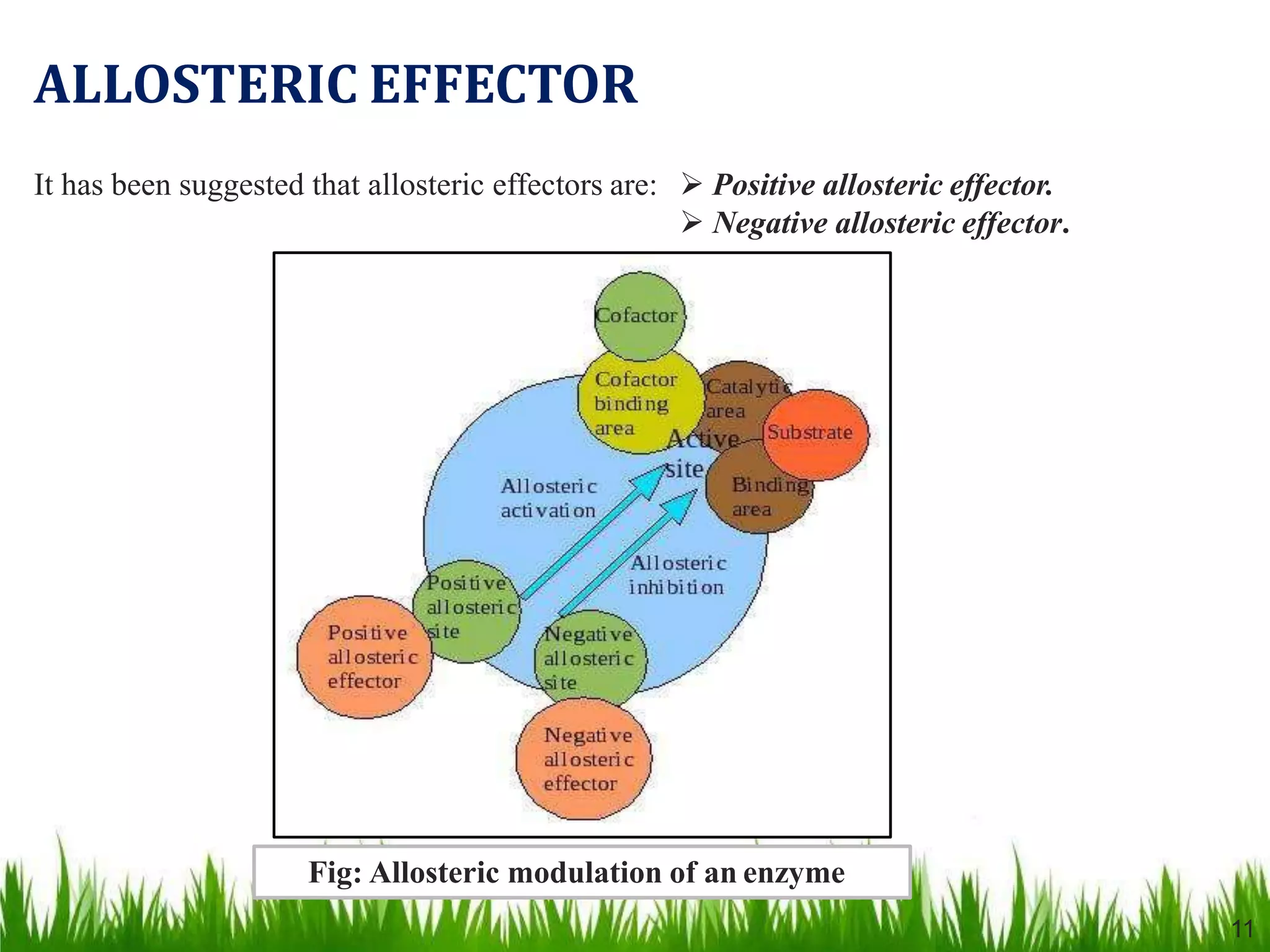 ALLOSTERIC EFFECTOR

It has been suggested that allosteric effectors are:
➢ Positive allosteric effector.
➢ Negative allosteric effector.

Cofactor

Cofactor binding area

Catalytic area

Substrate

Active site

Binding area

Allosteric activation

Allosteric inhibition

Positive allosteric site

Positive allosteric effector

Negative allosteric site

Negative allosteric effector

Fig: Allosteric modulation of an enzyme

11